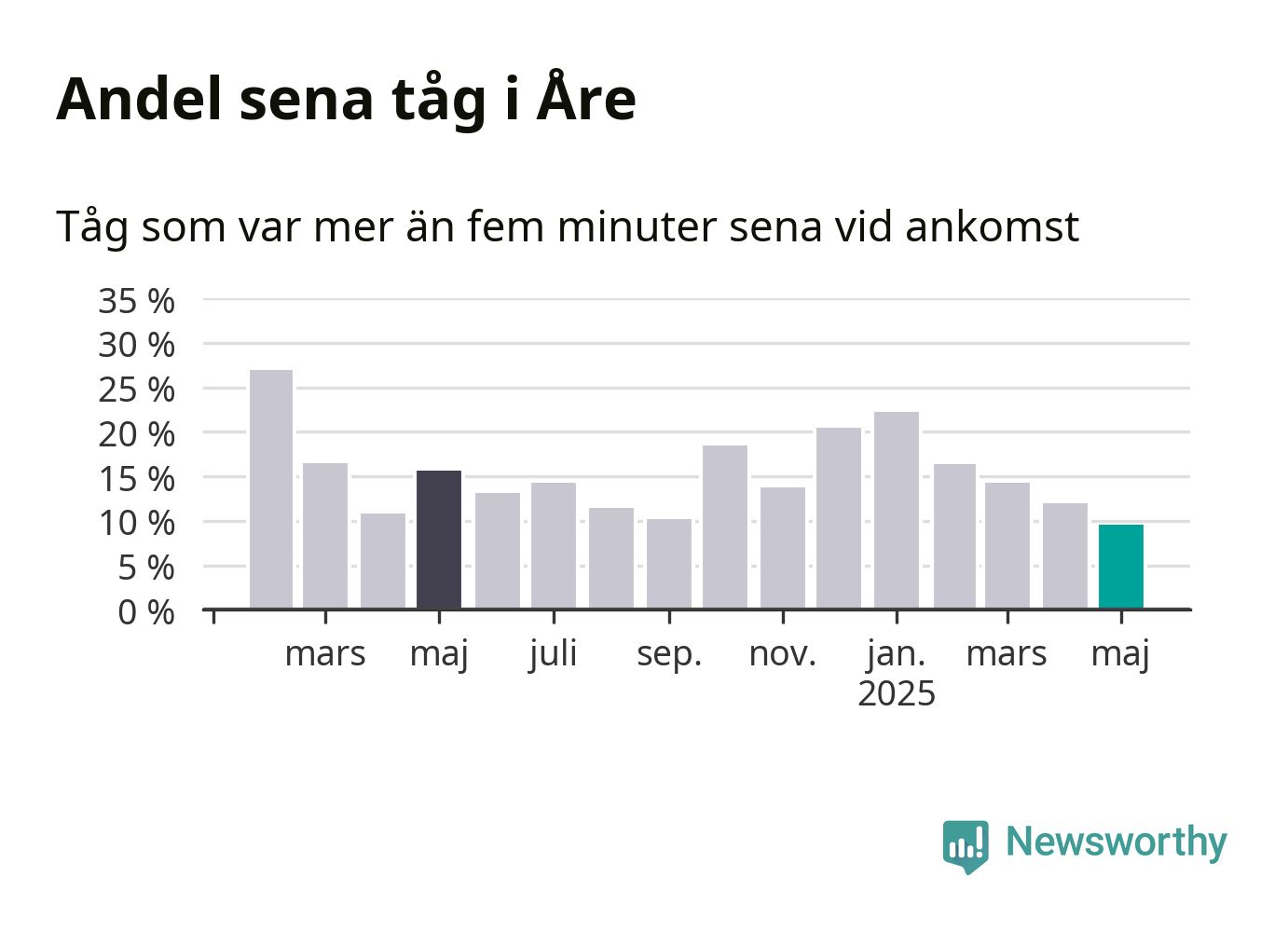 Andel sena tåg i Åre

Tåg som var mer än fem minuter sena vid ankomst

35 %
30 %
25 %
20 %
15 %
10 %
5 %
0 %

mars maj juli sep. nov. jan. 2025 mars maj

Newsworthy